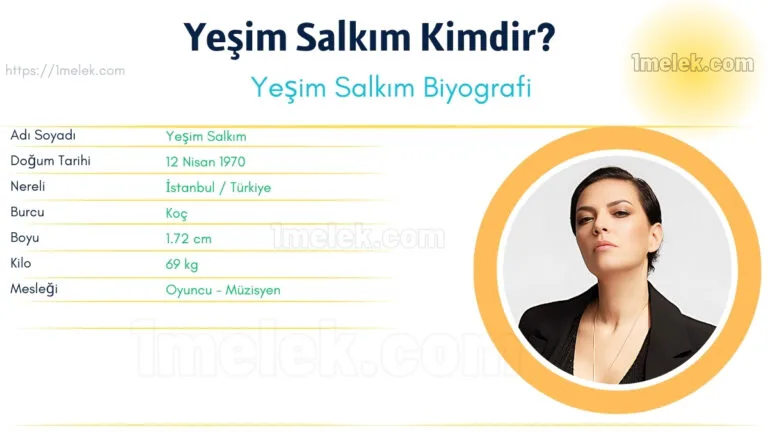 Yeşim Salkım Kimdir?

https://1melek.com

1melek.com

Yeşim Salkım Biyografi

| Adı Soyadı | Yeşim Salkım |
|---|---|
| Doğum Tarihi | 12 Nisan 1970 |
| Nereli | İstanbul / Türkiye |
| Burcu | Koç |
| Boyu | 1.72 cm |
| Kilo | 69 kg |
| Mesleği | Oyuncu - Müzisyen |

1melek.com

1melek.com